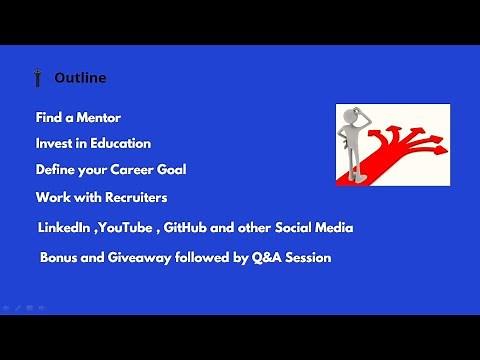 Outline

Find a Mentor

Invest in Education

Define your Career Goal

Work with Recruiters

LinkedIn ,YouTube , GitHub and other Social Media

Bonus and Giveaway followed by Q&A Session